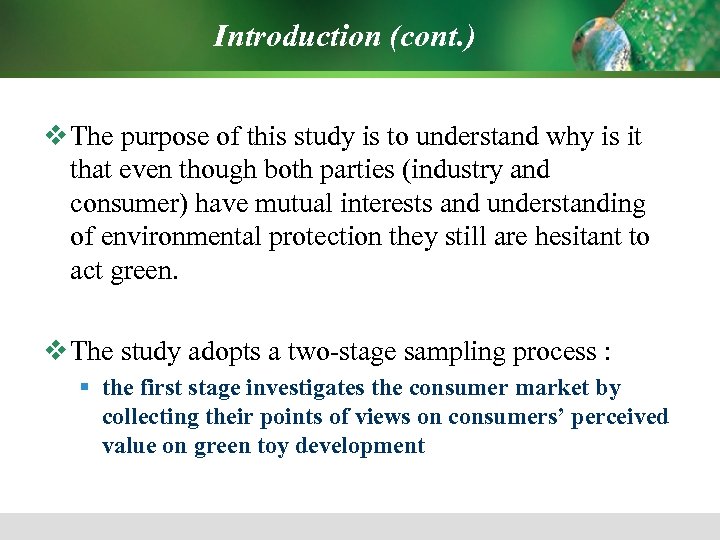 Introduction (cont.)

❖ The purpose of this study is to understand why is it that even though both parties (industry and consumer) have mutual interests and understanding of environmental protection they still are hesitant to act green.

❖ The study adopts a two-stage sampling process :

▪ the first stage investigates the consumer market by collecting their points of views on consumers' perceived value on green toy development